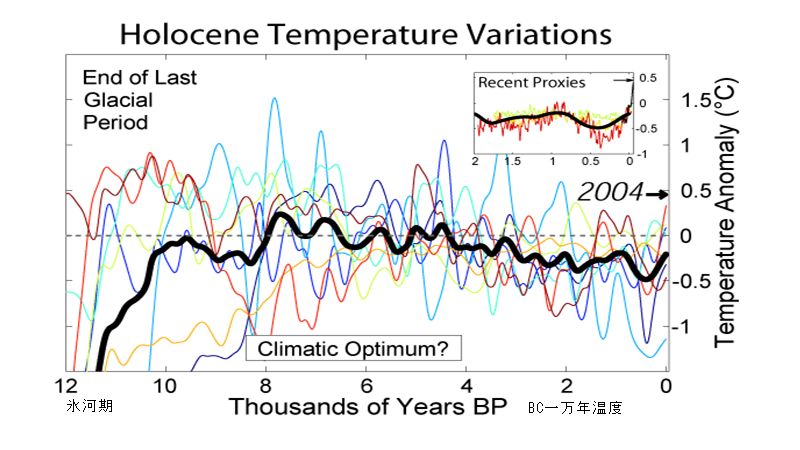 Holocene Temperature Variations

End of Last Glacial Period

Recent Proxies

0.5
0
-0.5
-1
2
1.5
1
0.5
0

2004

1.5
1
0.5
0
-0.5
-1

Temperature Anomaly (°C)

Climatic Optimum?

12
10
8
6
4
2
0

氷河期

Thousands of Years BP

BC一万年温度